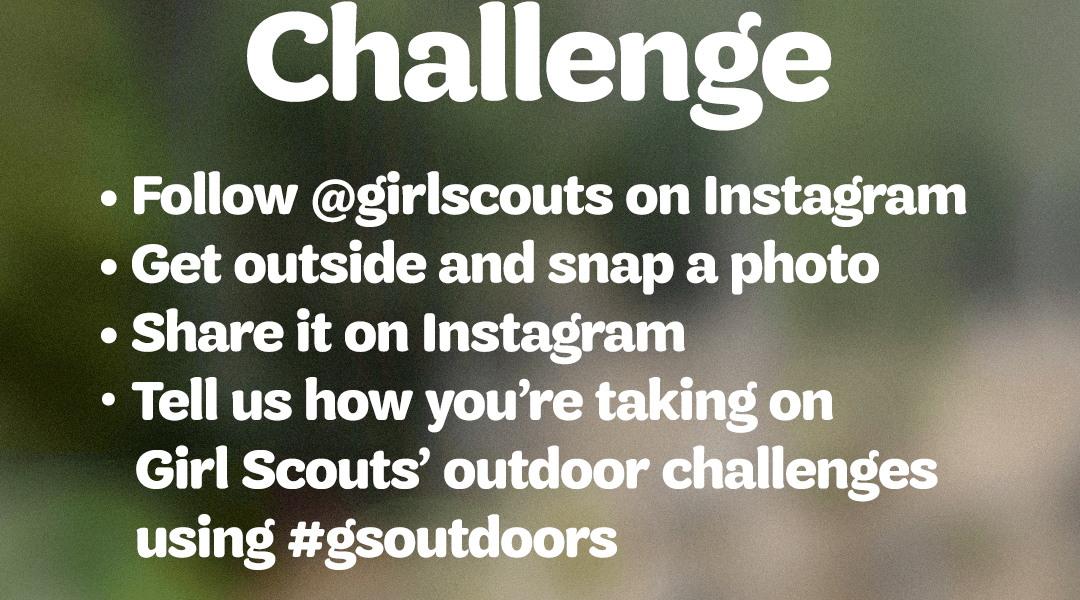 Challenge

• Follow @girlscouts on Instagram
• Get outside and snap a photo
• Share it on Instagram
• Tell us how you're taking on Girl Scouts' outdoor challenges using #gsoutdoors